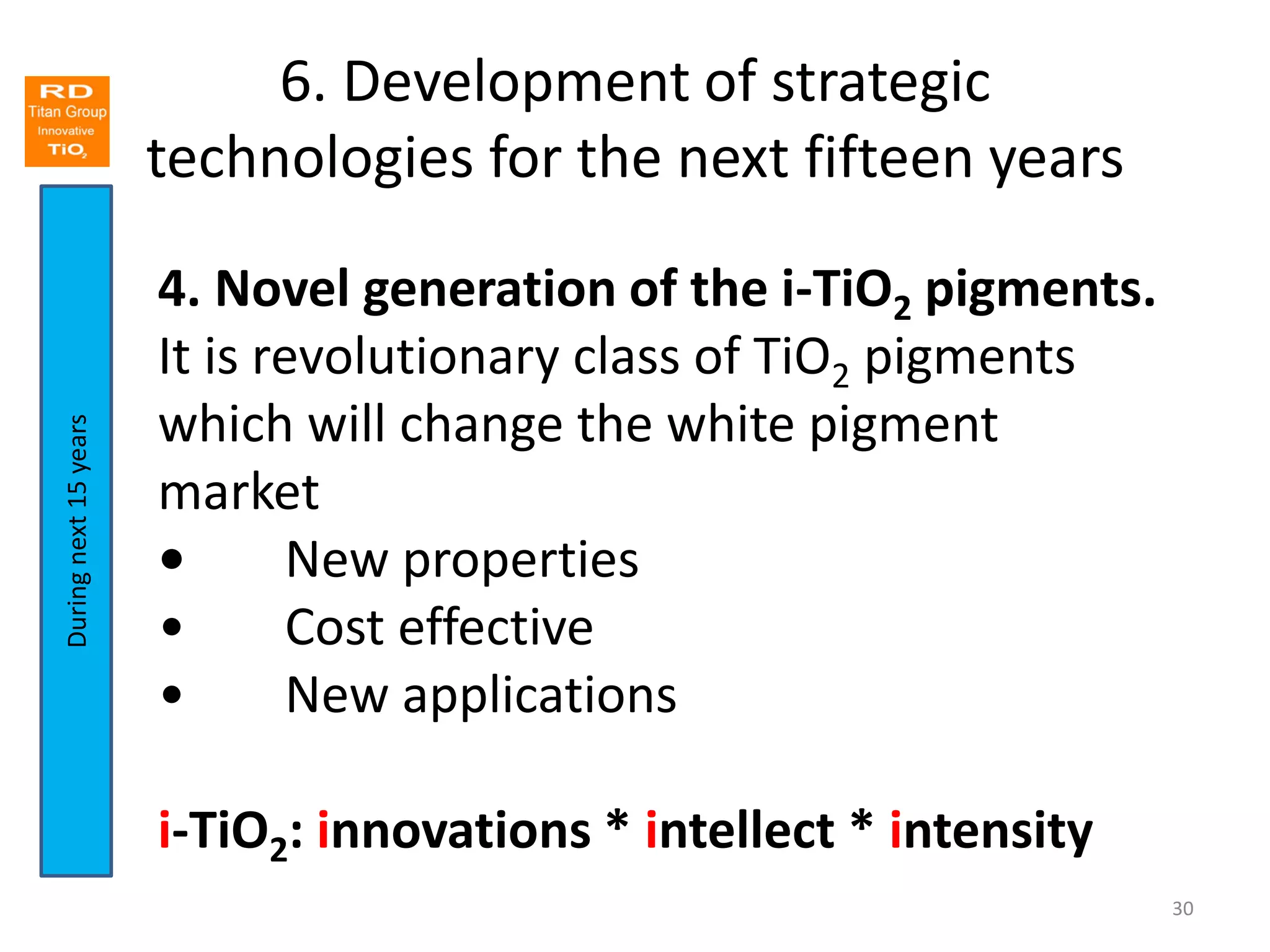 RD
Titan Group
Innovative
$TiO_2$

6. Development of strategic technologies for the next fifteen years

During next 15 years

4. Novel generation of the i-$TiO_2$ pigments.
It is revolutionary class of $TiO_2$ pigments which will change the white pigment market
• New properties
• Cost effective
• New applications

i-$TiO_2$: innovations * intellect * intensity

30